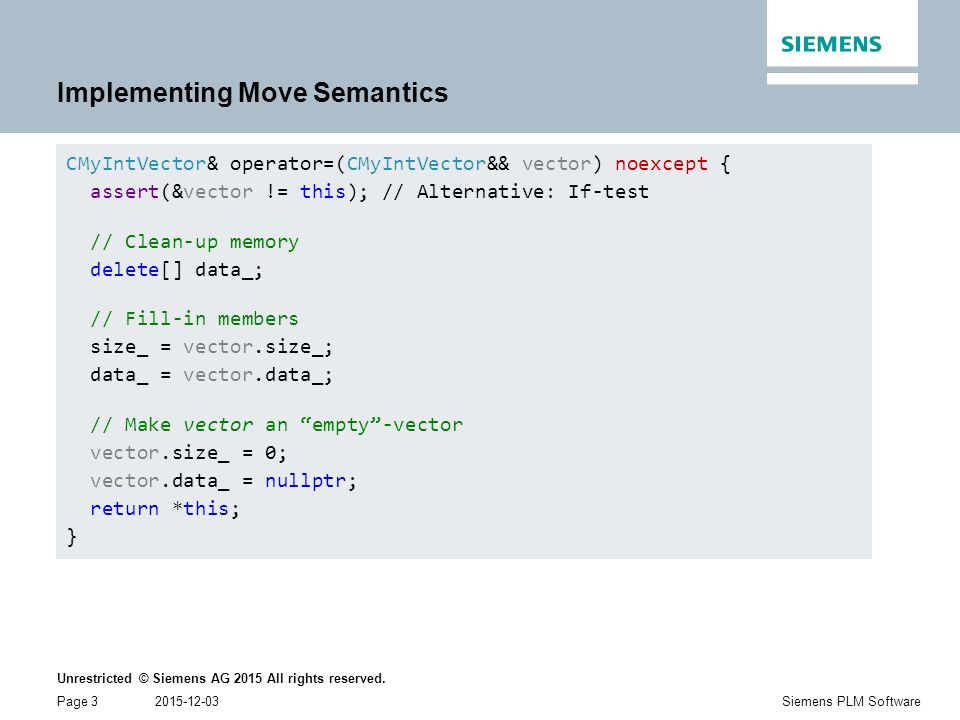 SIEMENS

Implementing Move Semantics

CMyIntVector& operator=(CMyIntVector&& vector) noexcept {
  assert(&vector != this); // Alternative: If-test

  // Clean-up memory
  delete[] data_;

  // Fill-in members
  size_ = vector.size_;
  data_ = vector.data_;

  // Make vector an “empty”-vector
  vector.size_ = 0;
  vector.data_ = nullptr;
  return *this;
}

Unrestricted © Siemens AG 2015 All rights reserved.

Page 3 2015-12-03 Siemens PLM Software